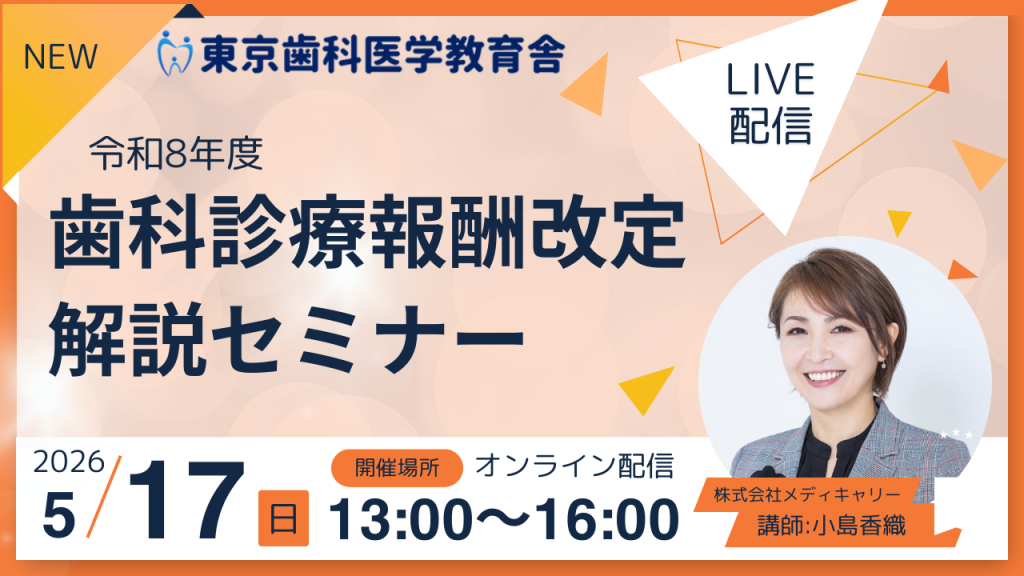 NEW

東京歯科医学教育舎

LIVE
配信

令和8年度
歯科診療報酬改定
解説セミナー

2026
5/17 日

開催場所 オンライン配信
13:00〜16:00

株式会社メディキャリー
講師:小島香織